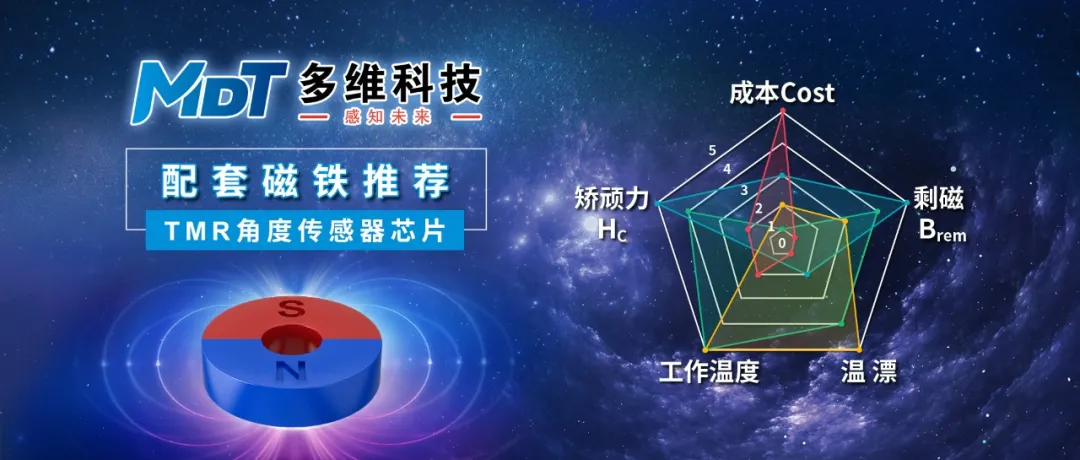 MDT 多维科技
感知未来

配套磁铁推荐
TMR角度传感器芯片

S
N

成本Cost
剩磁 $B_{rem}$
温漂
工作温度
矫顽力 $H_C$
5
4
3
2
1
0